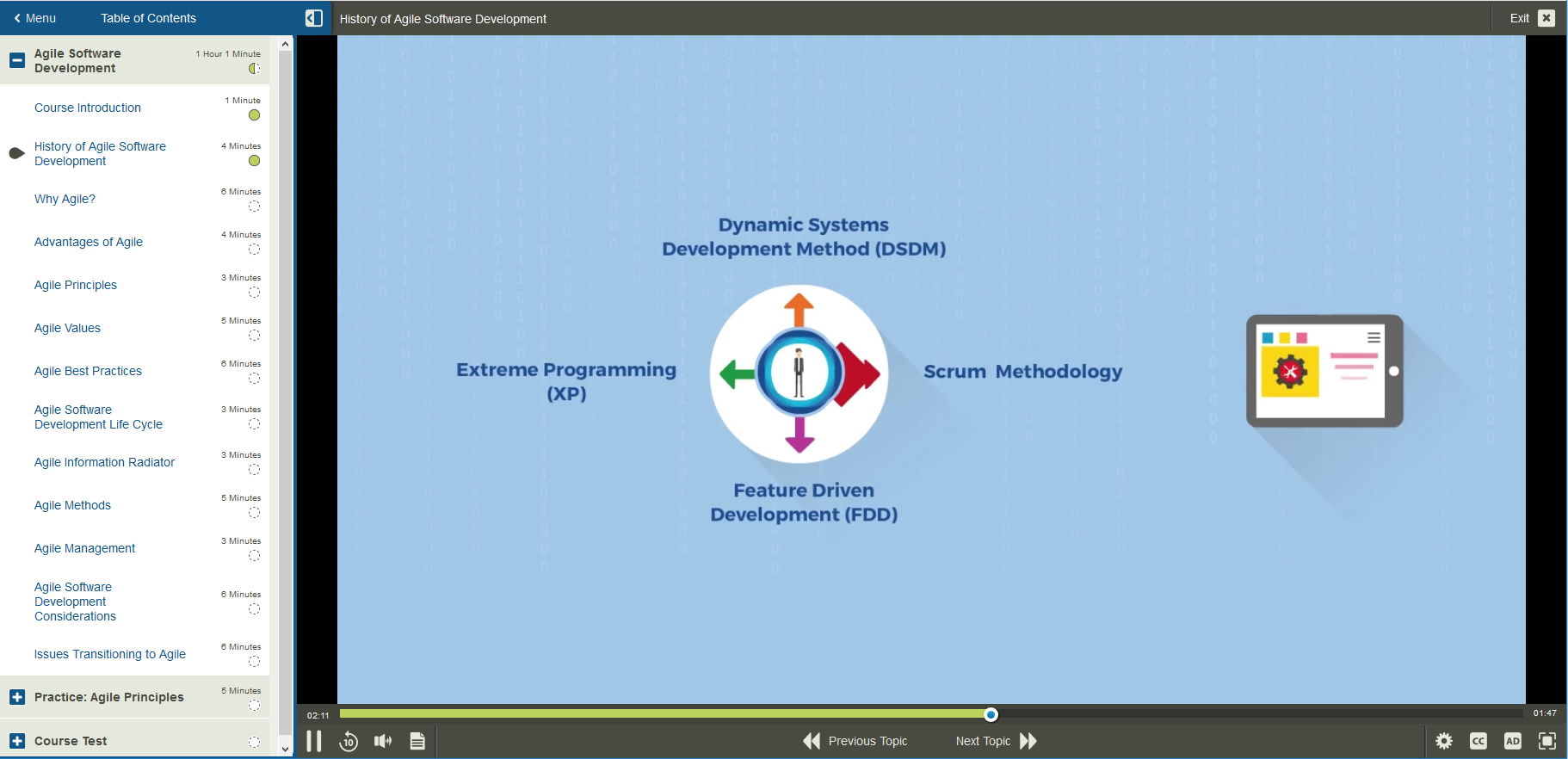 Menu Table of Contents

History of Agile Software Development

Exit

Agile Software Development 1 Hour 1 Minute

Course Introduction 1 Minute

History of Agile Software Development 4 Minutes

Why Agile? 6 Minutes

Advantages of Agile 4 Minutes

Agile Principles 3 Minutes

Agile Values 5 Minutes

Agile Best Practices 6 Minutes

Agile Software Development Life Cycle 3 Minutes

Agile Information Radiator 3 Minutes

Agile Methods 5 Minutes

Agile Management 3 Minutes

Agile Software Development Considerations 6 Minutes

Issues Transitioning to Agile 6 Minutes

Practice: Agile Principles 5 Minutes

Course Test

Dynamic Systems Development Method (DSDM)

Extreme Programming (XP)

Scrum Methodology

Feature Driven Development (FDD)

02:11

01:47

10

Previous Topic

Next Topic

CC

AD